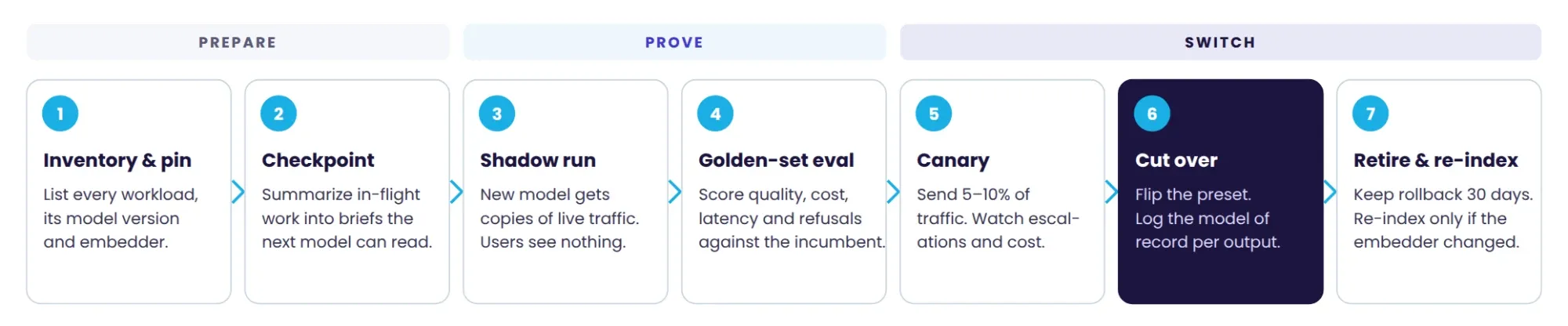 PREPARE

PROVE

SWITCH

1
Inventory & pin
List every workload, its model version and embedder.

2
Checkpoint
Summarize in-flight work into briefs the next model can read.

3
Shadow run
New model gets copies of live traffic. Users see nothing.

4
Golden-set eval
Score quality, cost, latency and refusals against the incumbent.

5
Canary
Send 5–10% of traffic. Watch escalations and cost.

6
Cut over
Flip the preset. Log the model of record per output.

7
Retire & re-index
Keep rollback 30 days. Re-index only if the embedder changed.